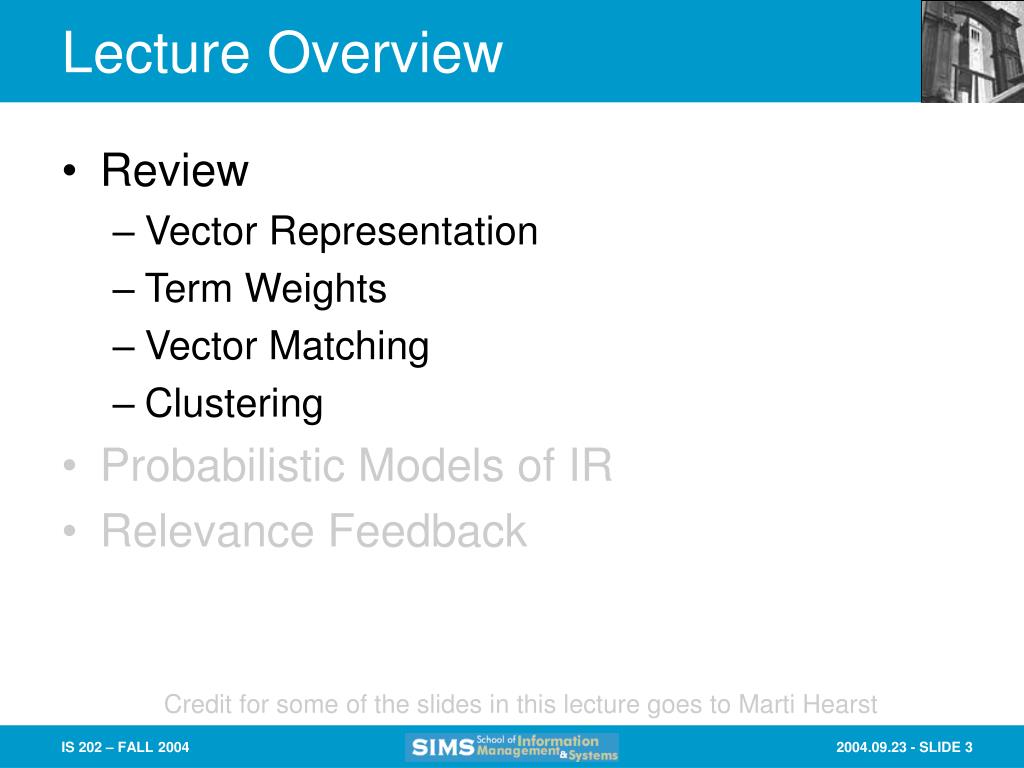 Lecture Overview

• Review
– Vector Representation
– Term Weights
– Vector Matching
– Clustering
• Probabilistic Models of IR
• Relevance Feedback

Credit for some of the slides in this lecture goes to Marti Hearst

IS 202 – FALL 2004

SIMS School of Information Management & Systems

2004.09.23 - SLIDE 3